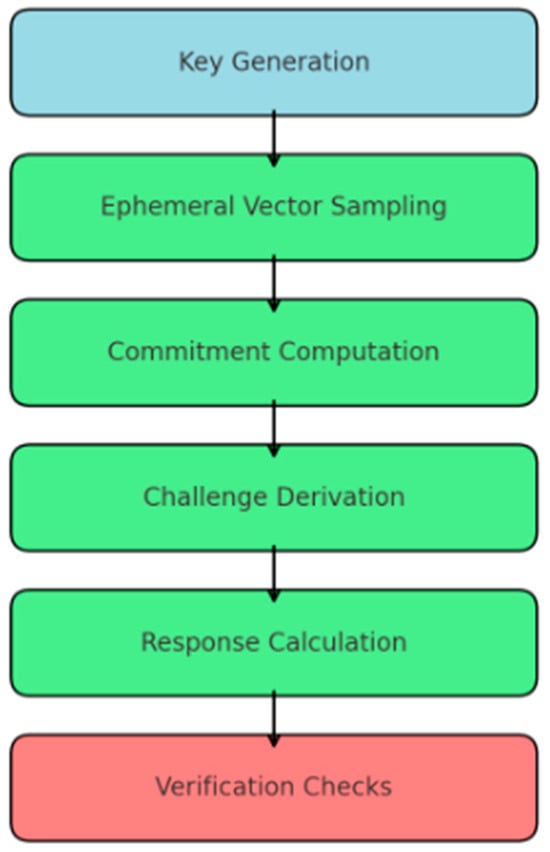 Key Generation

Ephemeral Vector Sampling

Commitment Computation

Challenge Derivation

Response Calculation

Verification Checks